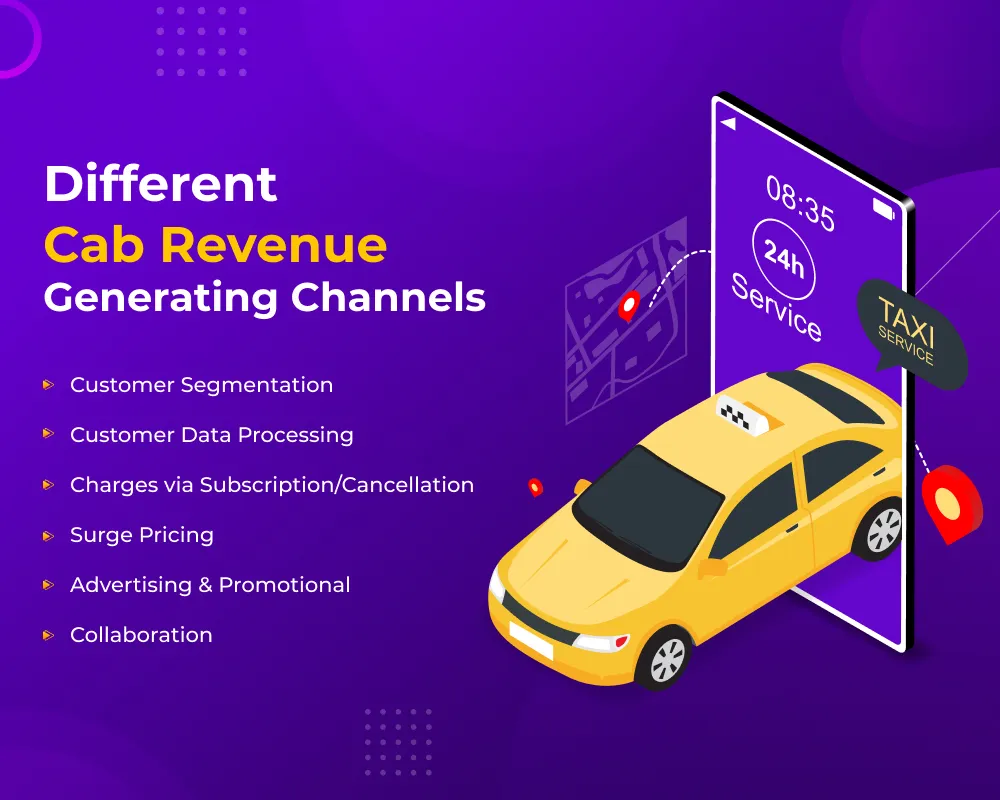 Different
Cab Revenue
Generating Channels

Customer Segmentation
Customer Data Processing
Charges via Subscription/Cancellation
Surge Pricing
Advertising & Promotional
Collaboration

08:35
24h
Service

TAXI
SERVICE